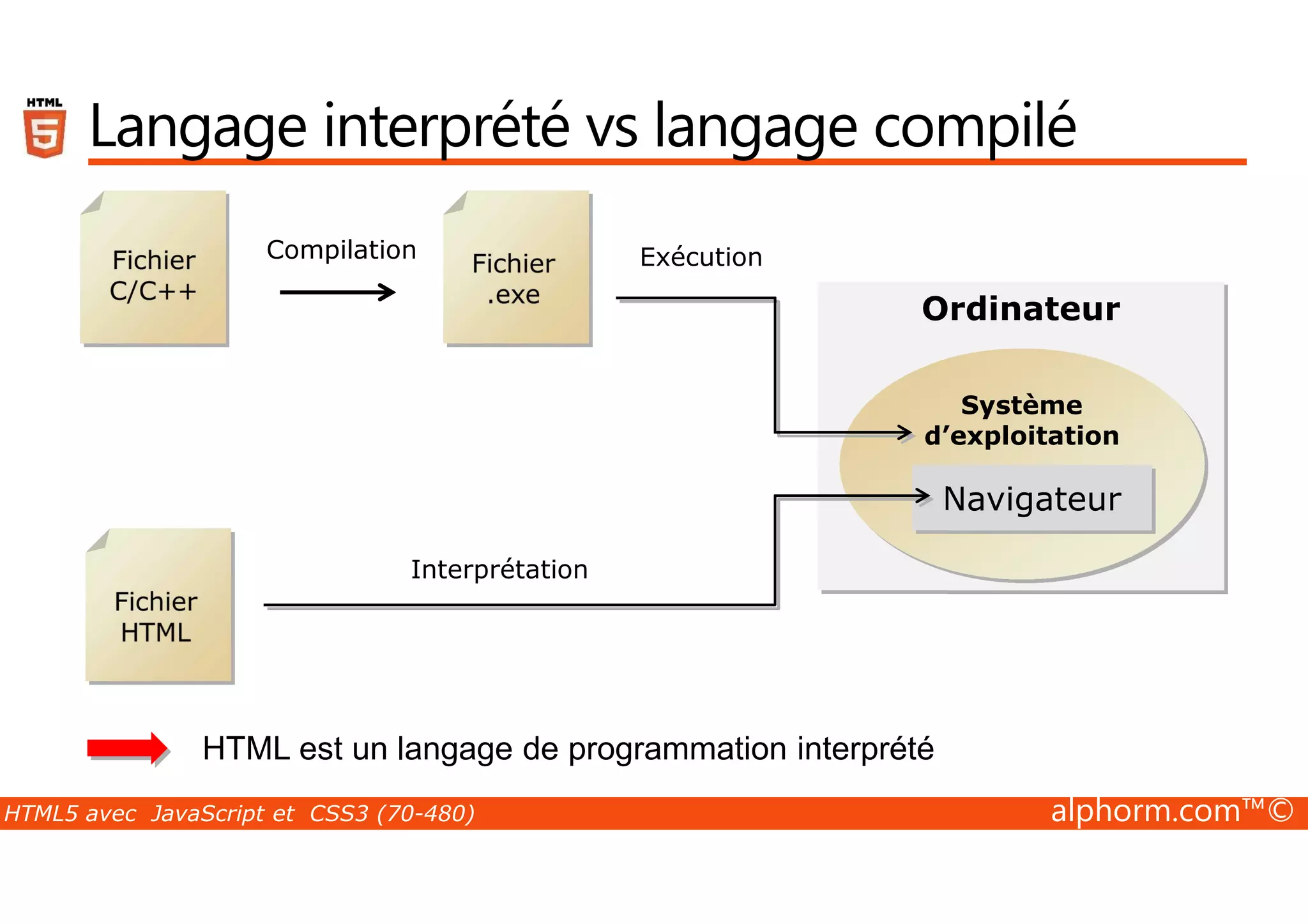 HTML 5

Langage interprété vs langage compilé

Fichier C/C++

Compilation

Fichier .exe

Exécution

Ordinateur

Système d'exploitation

Navigateur

Fichier HTML

Interprétation

HTML est un langage de programmation interprété

HTML5 avec JavaScript et CSS3 (70-480)

alphorm.com™©